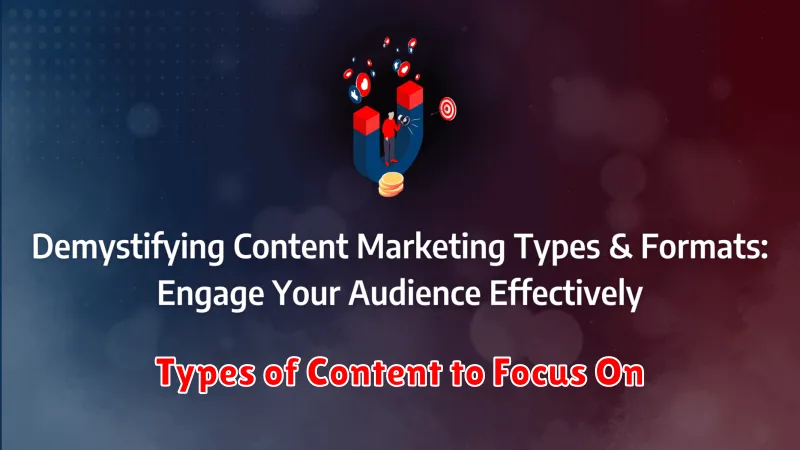 Demystifying Content Marketing Types & Formats: Engage Your Audience Effectively

Types of Content to Focus On